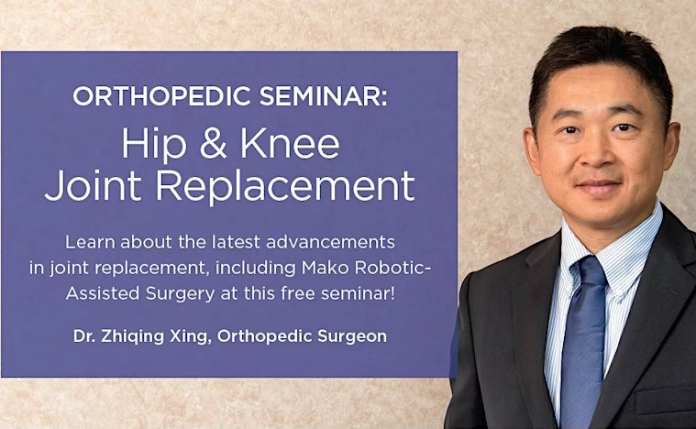 ORTHOPEDIC SEMINAR:
Hip & Knee Joint Replacement

Learn about the latest advancements in joint replacement, including Mako Robotic-Assisted Surgery at this free seminar!

Dr. Zhiqing Xing, Orthopedic Surgeon